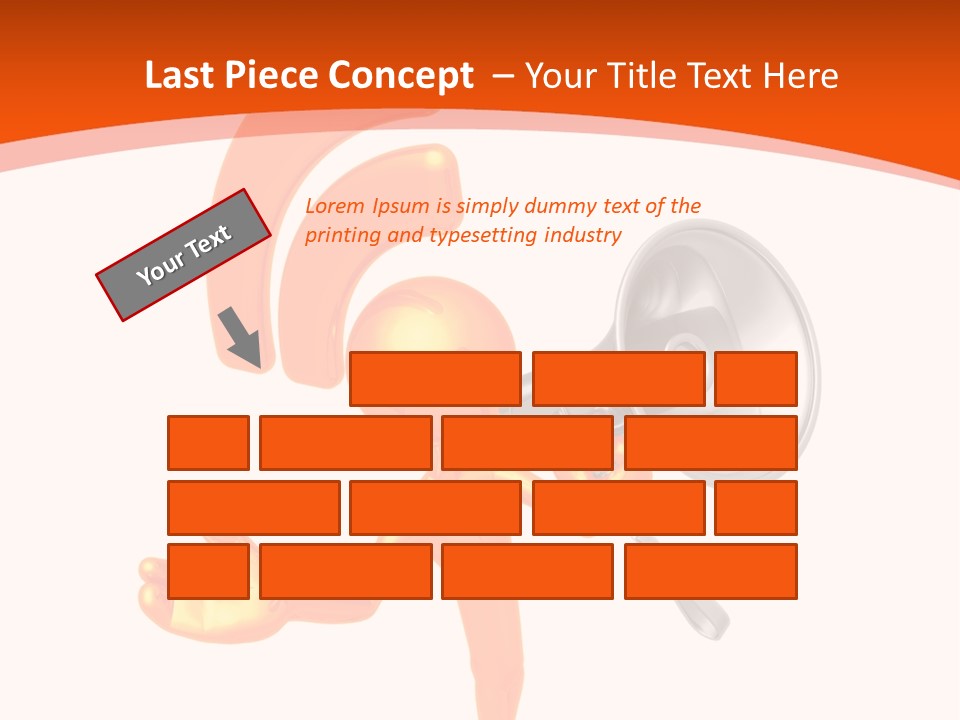 Last Piece Concept – Your Title Text Here

Your Text

Lorem Ipsum is simply dummy text of the printing and typesetting industry